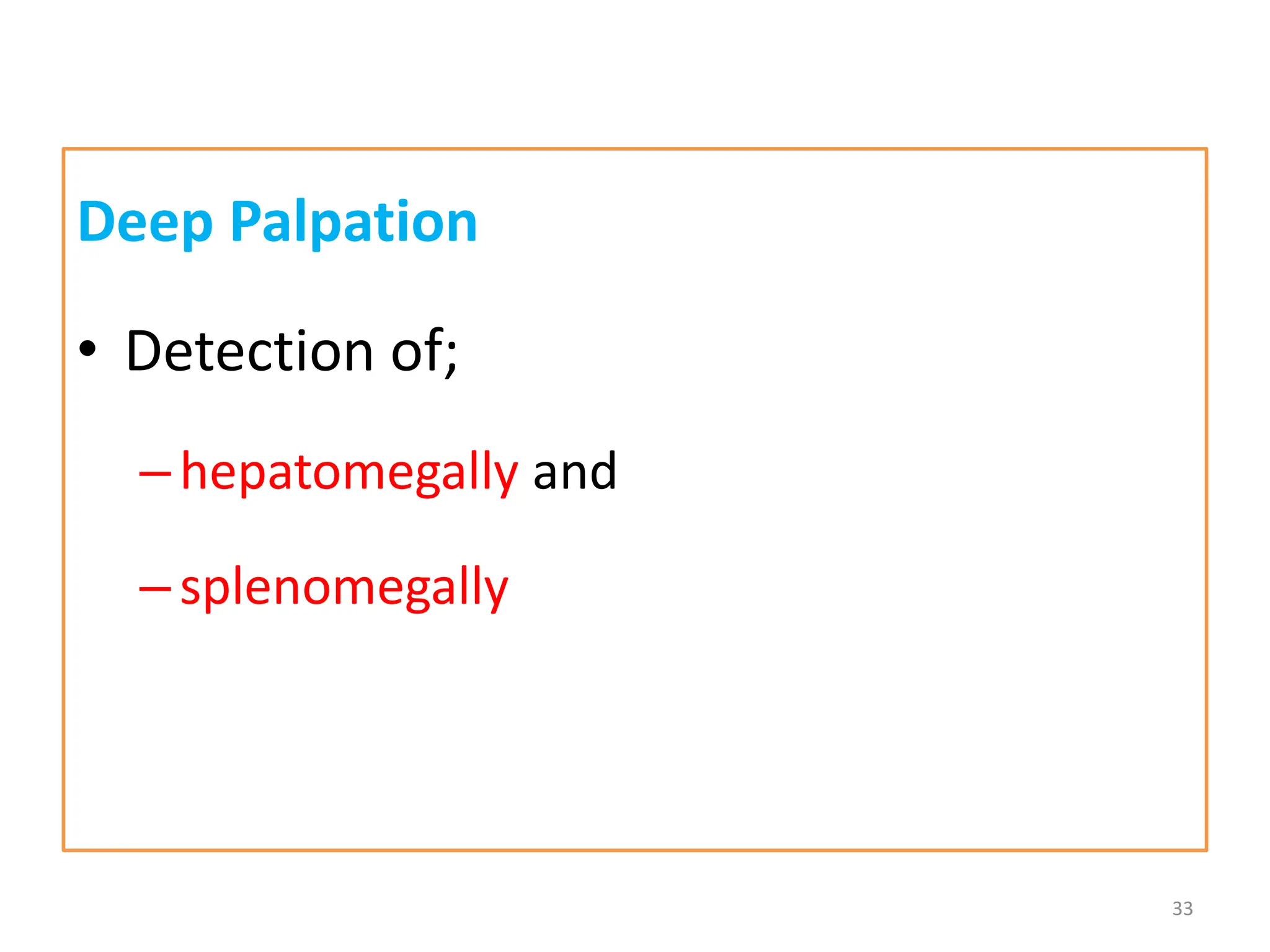 Deep Palpation

• Detection of;

– hepatomegally and

– splenomegally

33